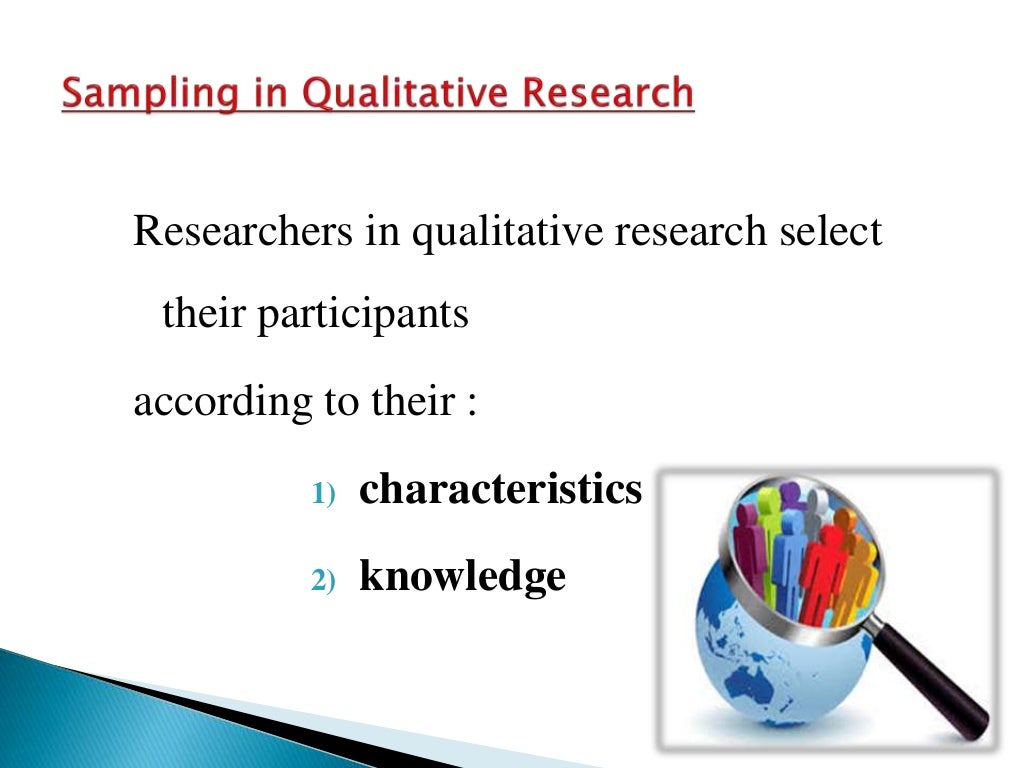 Sampling in Qualitative Research

Researchers in qualitative research select their participants

according to their :

1) characteristics

2) knowledge